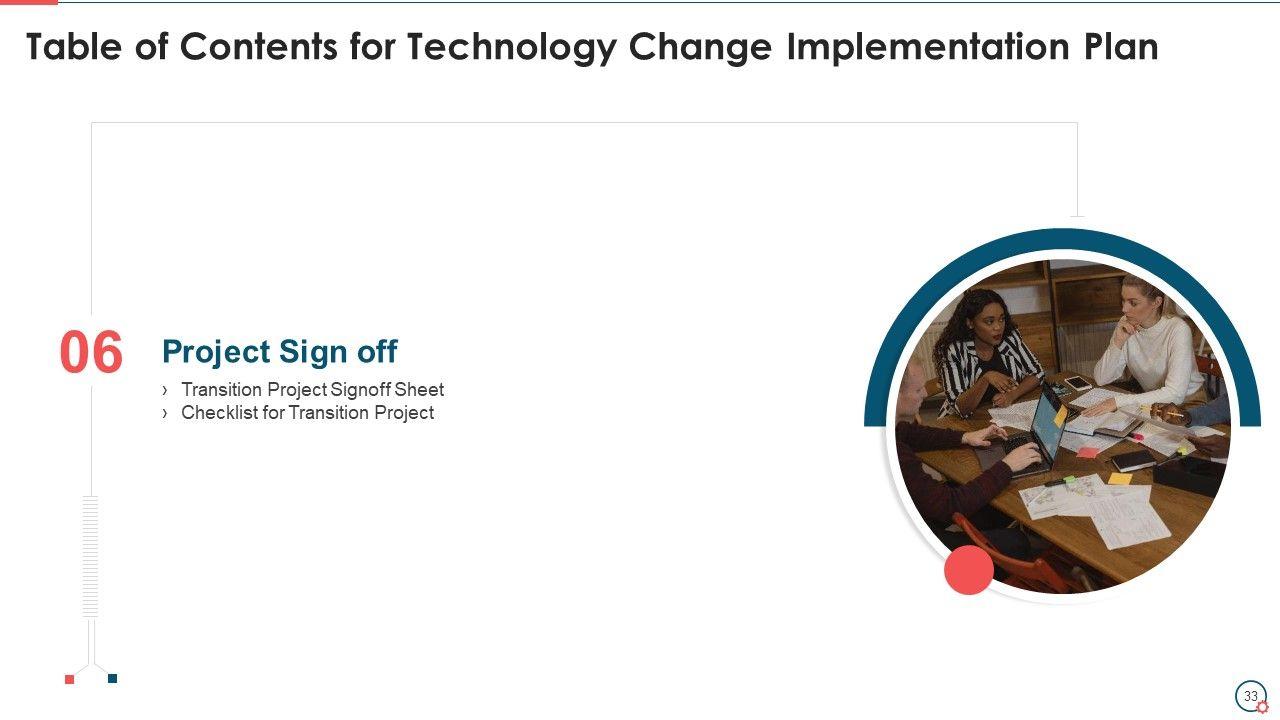 Table of Contents for Technology Change Implementation Plan

06

Project Sign off

› Transition Project Signoff Sheet
› Checklist for Transition Project

33